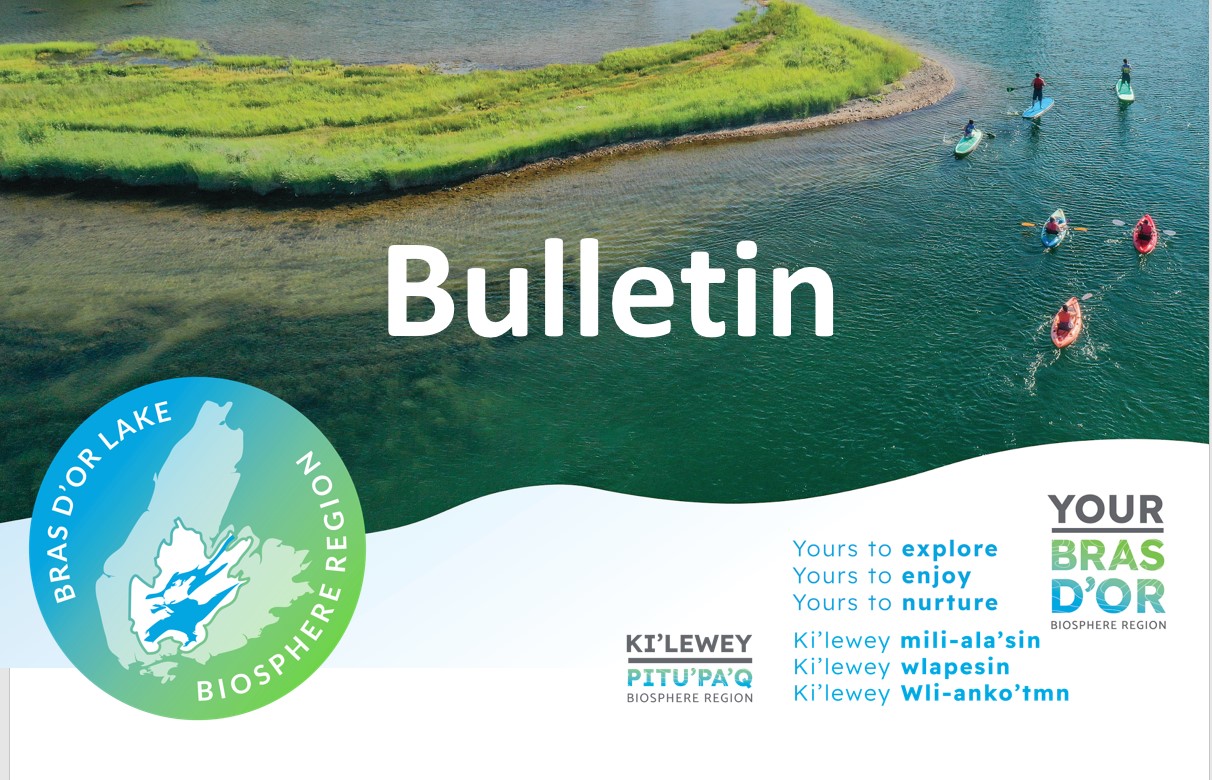 Bulletin

BRAS D'OR LAKE
BIOSPHERE REGION

Yours to explore
Yours to enjoy
Yours to nurture

YOUR
BRAS
D'OR
BIOSPHERE REGION

KI'LEWEY
PITU'PA'Q
BIOSPHERE REGION

Ki'lewey mili-ala'sin
Ki'lewey wlapesin
Ki'lewey Wli-anko'tmn